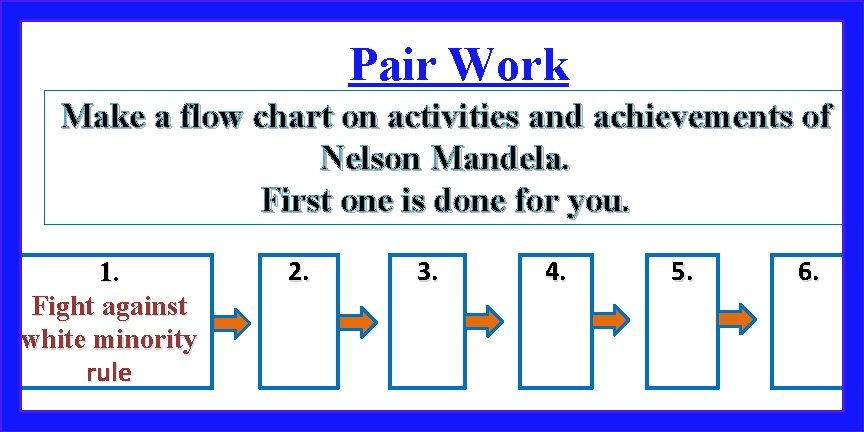 Pair Work

Make a flow chart on activities and achievements of Nelson Mandela.
First one is done for you.

1.
Fight against white minority rule

2.

3.

4.

5.

6.